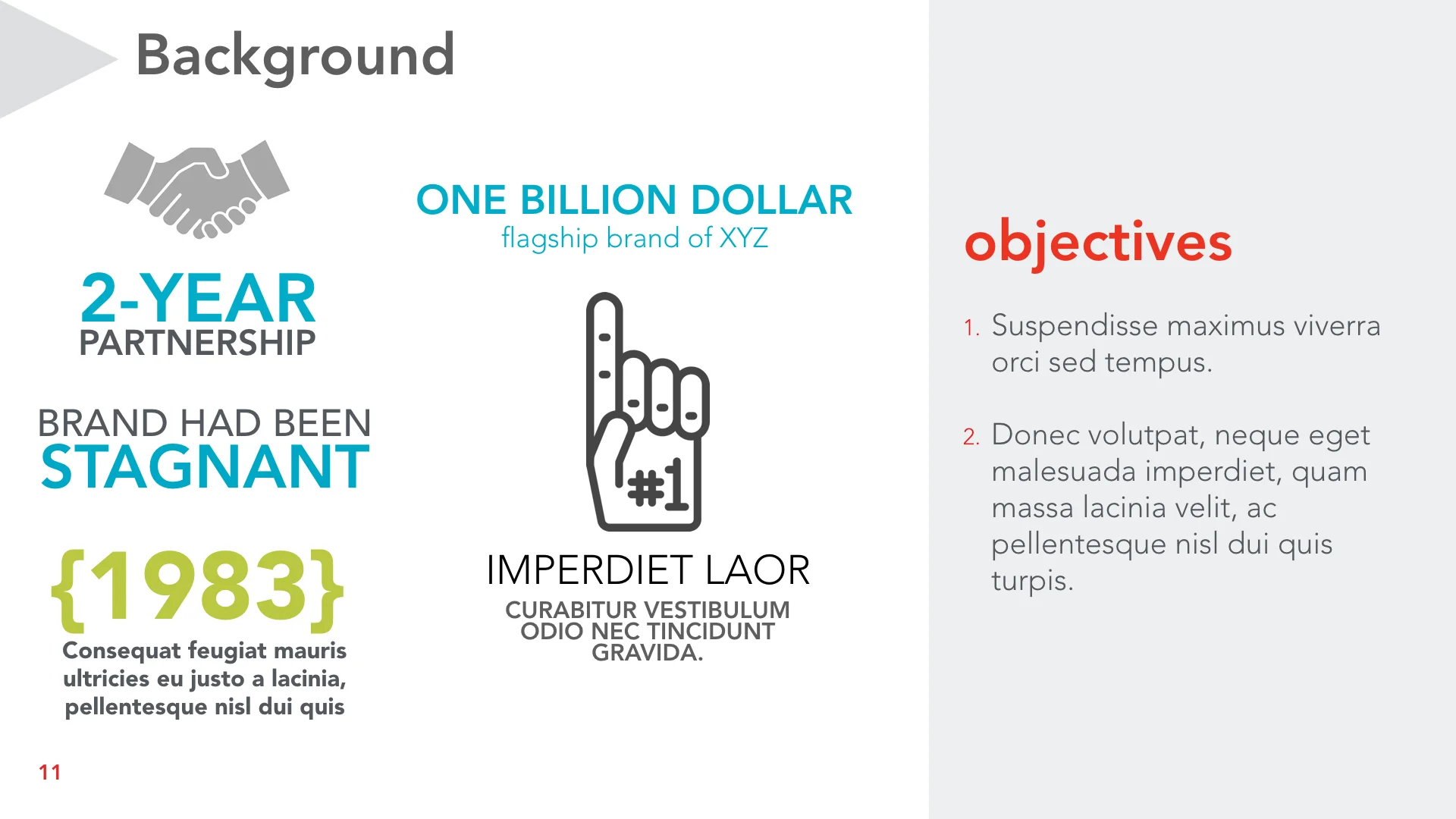 Background

2-YEAR
PARTNERSHIP

BRAND HAD BEEN
STAGNANT

{1983}
Consequat feugiat mauris ultricies eu justo a lacinia, pellentesque nisl dui quis

ONE BILLION DOLLAR
flagship brand of XYZ

#1

IMPERDIET LAOR
CURABITUR VESTIBULUM ODIO NEC TINCIDUNT GRAVIDA.

objectives

1. Suspendisse maximus viverra orci sed tempus.

2. Donec volutpat, neque eget malesuada imperdiet, quam massa lacinia velit, ac pellentesque nisl dui quis turpis.

11